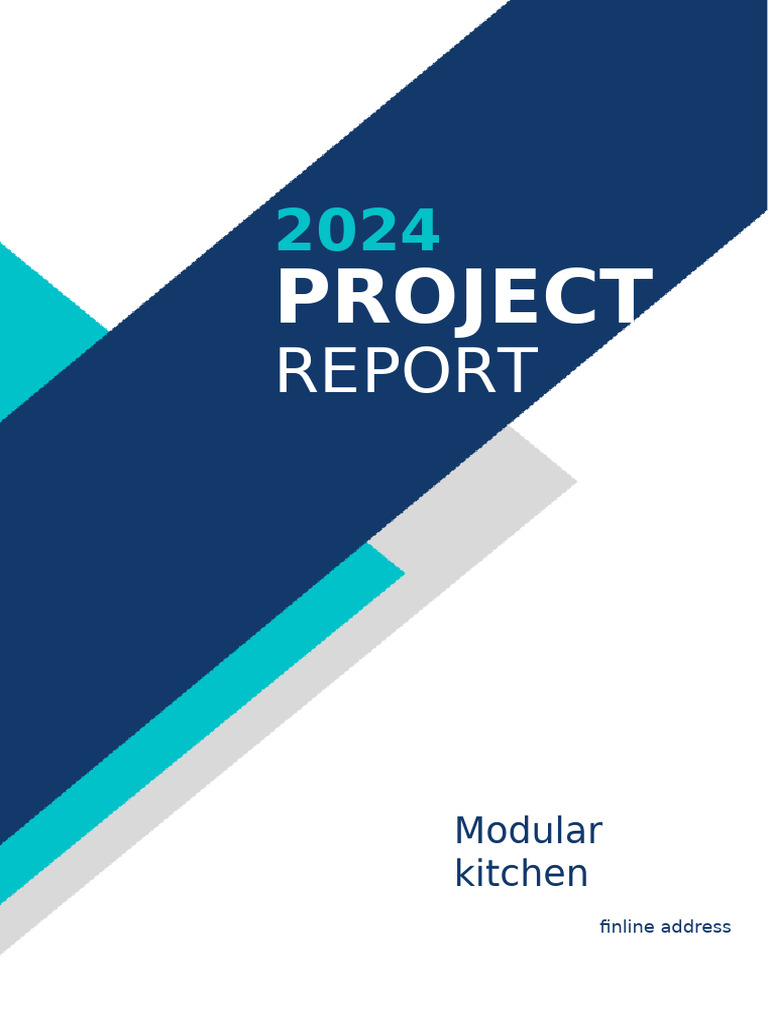 2024
PROJECT
REPORT

Modular kitchen

finline address